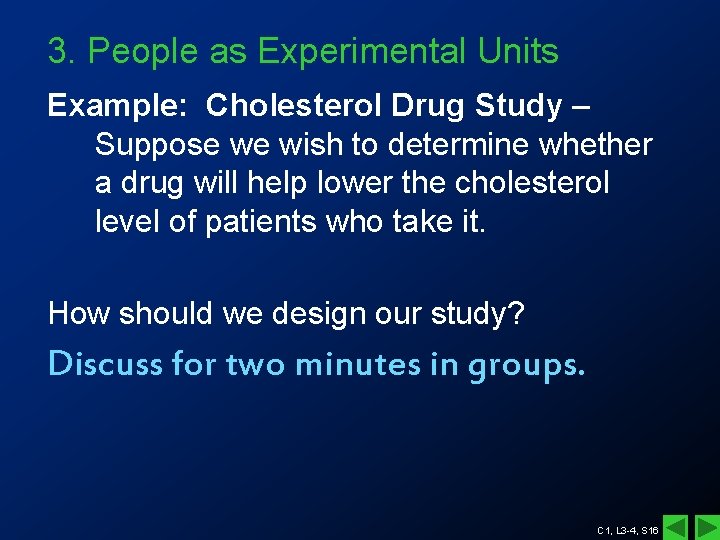 3. People as Experimental Units

Example: Cholesterol Drug Study – Suppose we wish to determine whether a drug will help lower the cholesterol level of patients who take it.

How should we design our study?

Discuss for two minutes in groups.

C1, L3-4, S16